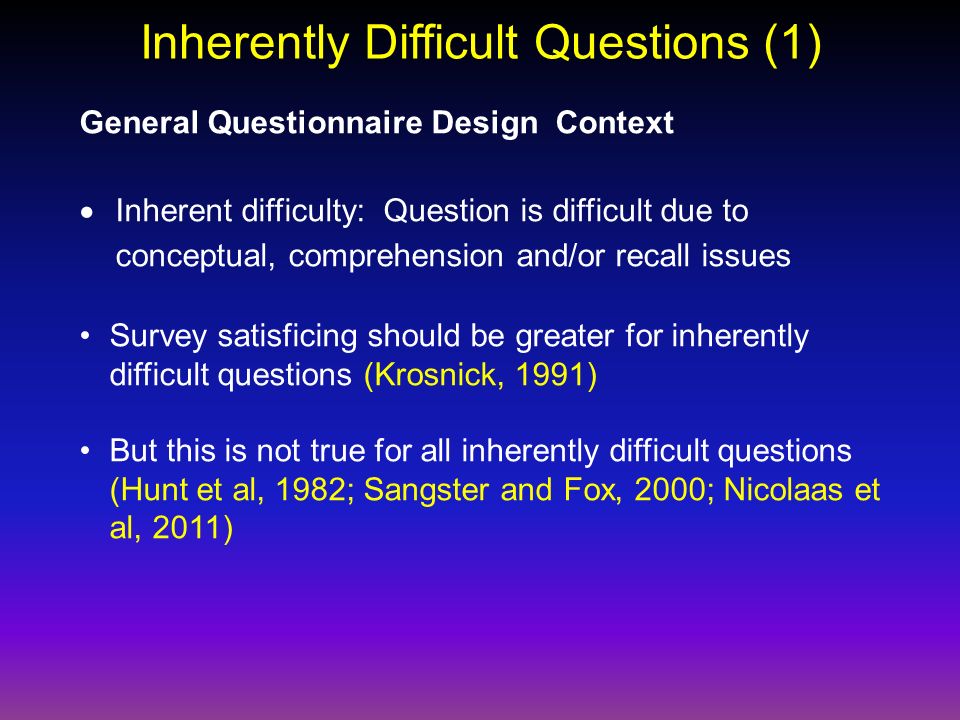 Inherently Difficult Questions (1)

General Questionnaire Design Context

• Inherent difficulty: Question is difficult due to conceptual, comprehension and/or recall issues

• Survey satisficing should be greater for inherently difficult questions (Krosnick, 1991)

• But this is not true for all inherently difficult questions (Hunt et al, 1982; Sangster and Fox, 2000; Nicolaas et al, 2011)